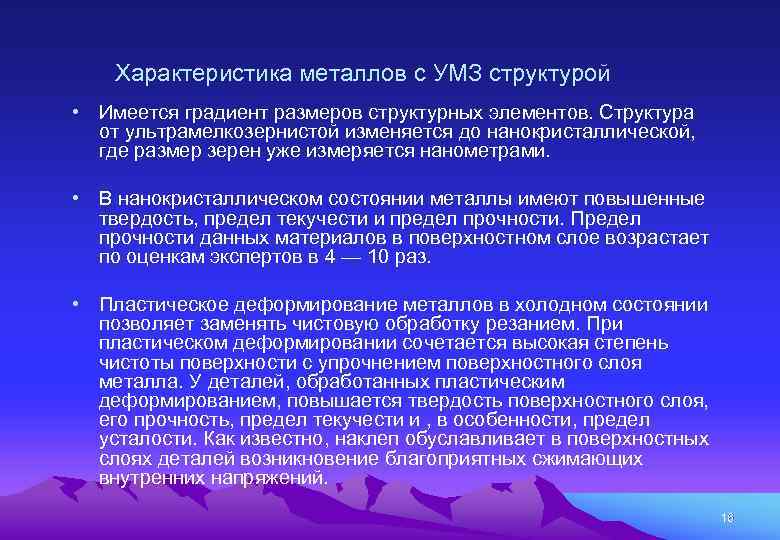 Характеристика металлов с УМЗ структурой

• Имеется градиент размеров структурных элементов. Структура от ультрамелкозернистой изменяется до нанокристаллической, где размер зерен уже измеряется нанометрами.

• В нанокристаллическом состоянии металлы имеют повышенные твердость, предел текучести и предел прочности. Предел прочности данных материалов в поверхностном слое возрастает по оценкам экспертов в 4 — 10 раз.

• Пластическое деформирование металлов в холодном состоянии позволяет заменять чистовую обработку резанием. При пластическом деформировании сочетается высокая степень чистоты поверхности с упрочнением поверхностного слоя металла. У деталей, обработанных пластическим деформированием, повышается твердость поверхностного слоя, его прочность, предел текучести и , в особенности, предел усталости. Как известно, наклеп обуславливает в поверхностных слоях деталей возникновение благоприятных сжимающих внутренних напряжений.

18